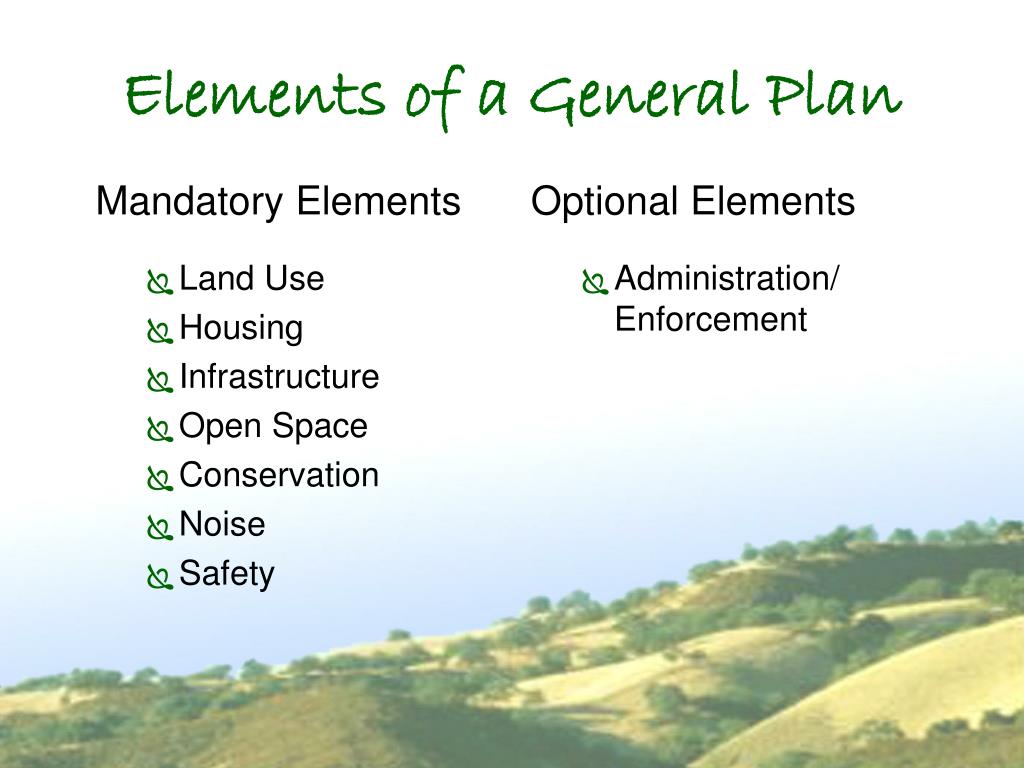 Elements of a General Plan

Mandatory Elements

Land Use
Housing
Infrastructure
Open Space
Conservation
Noise
Safety

Optional Elements

Administration/ Enforcement